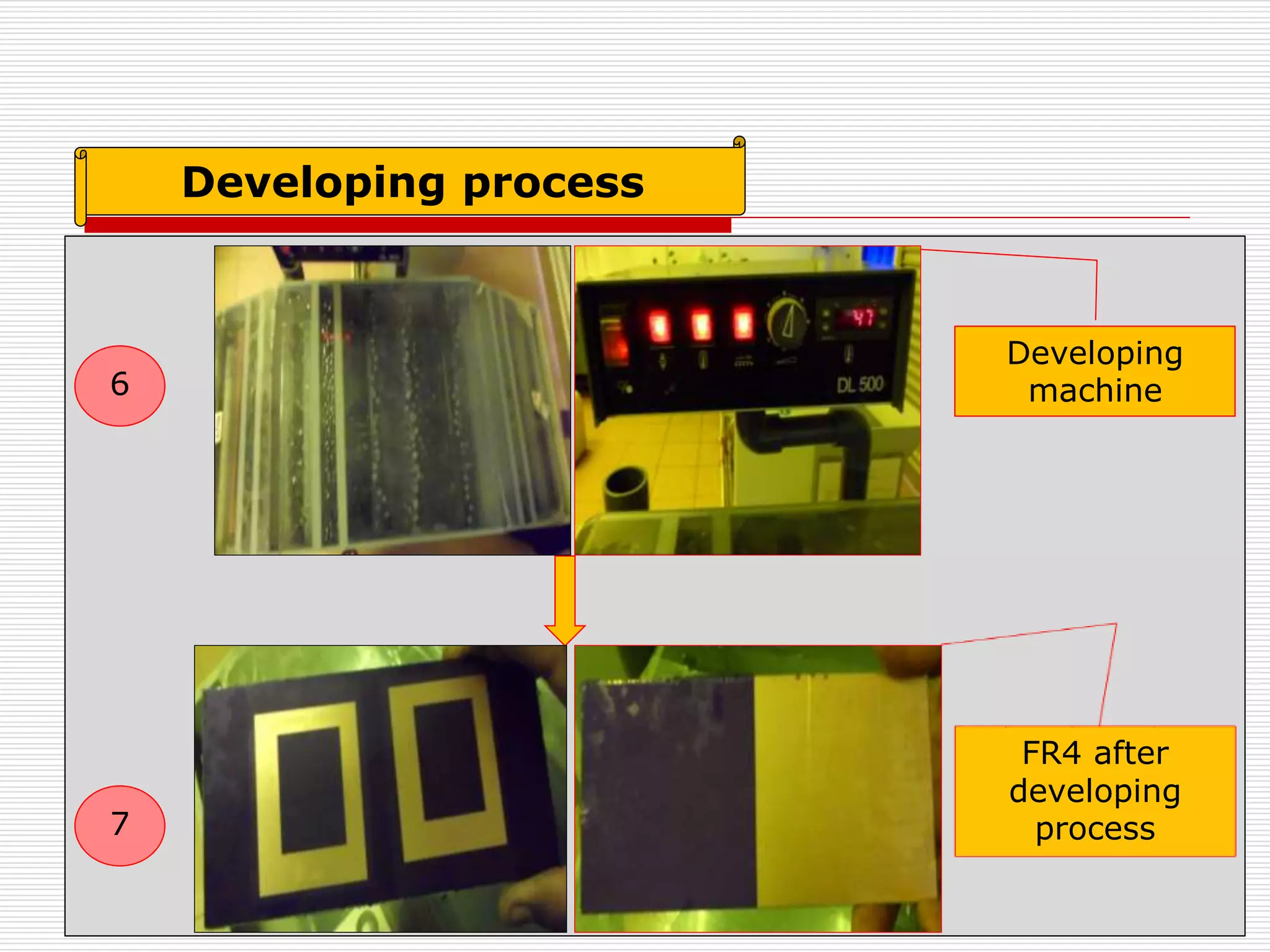 Developing process

6

47

DL 500

Developing machine

7

FR4 after developing process